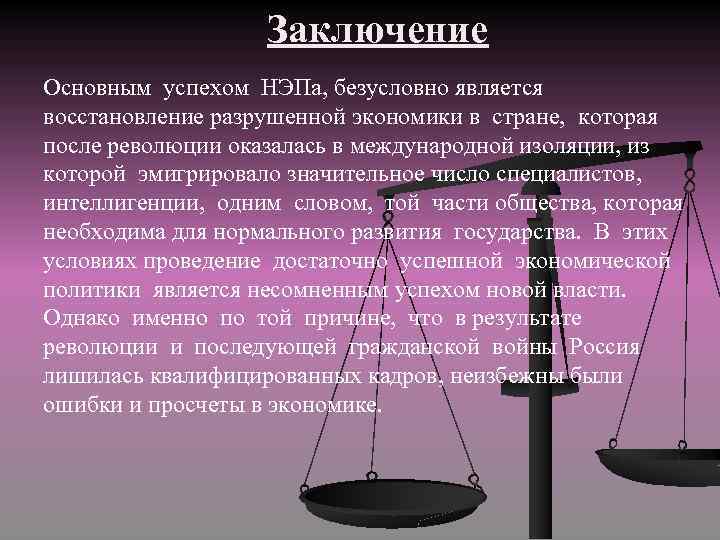 Заключение

Основным успехом НЭПа, безусловно является восстановление разрушенной экономики в стране, которая после революции оказалась в международной изоляции, из которой эмигрировало значительное число специалистов, интеллигенции, одним словом, той части общества, которая необходима для нормального развития государства. В этих условиях проведение достаточно успешной экономической политики является несомненным успехом новой власти. Однако именно по той причине, что в результате революции и последующей гражданской войны Россия лишилась квалифицированных кадров, неизбежны были ошибки и просчеты в экономике.